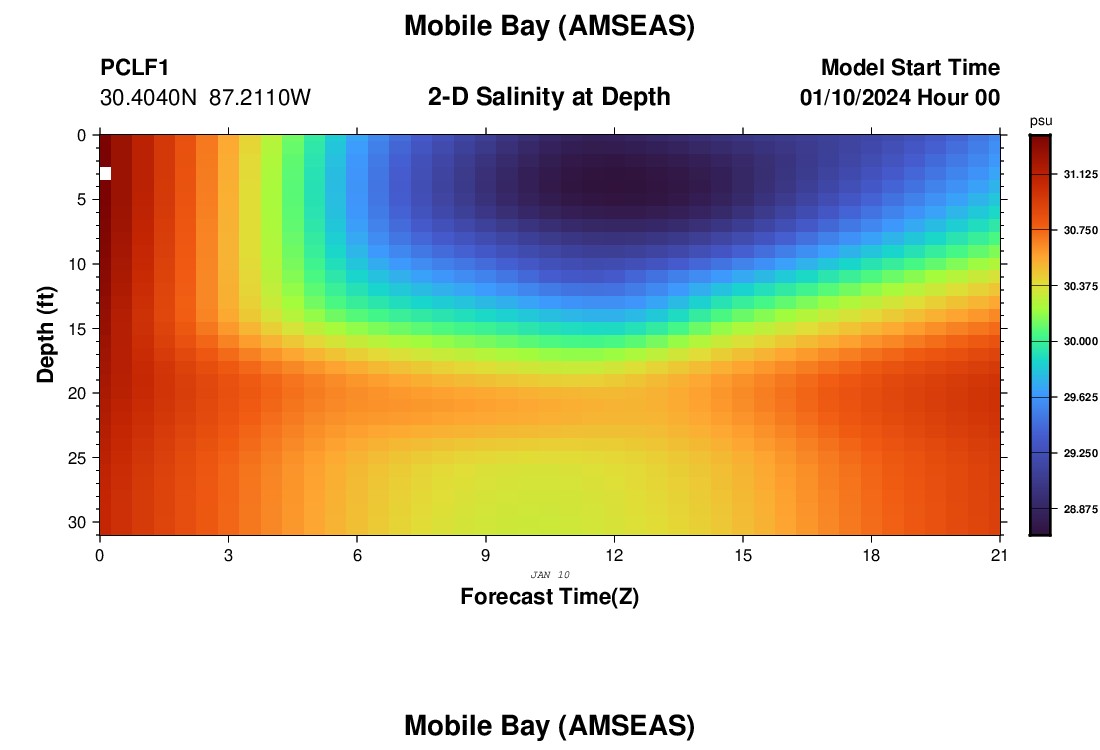 Mobile Bay (AMSEAS)

PCLF1
30.4040N 87.2110W

2-D Salinity at Depth

Model Start Time
01/10/2024 Hour 00

psu
31.125
30.750
30.375
30.000
29.625
29.250
28.875

Depth (ft)
0
5
10
15
20
25
30

0
3
6
9
12
15
18
21

JAN 10

Forecast Time(Z)

Mobile Bay (AMSEAS)